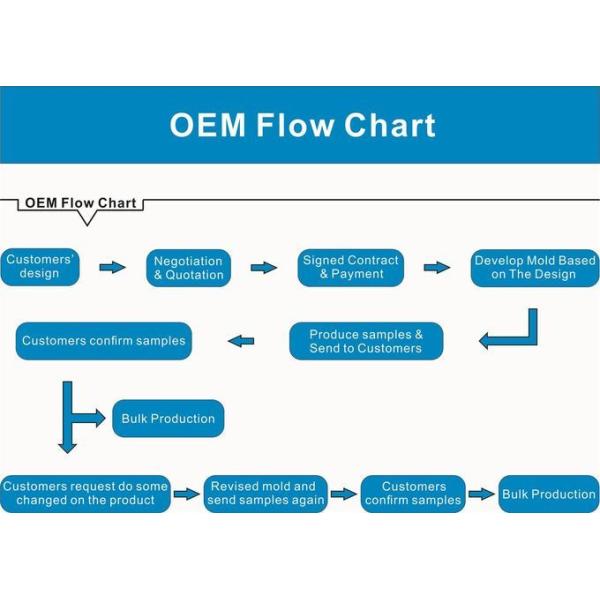 OEM Flow Chart

OEM Flow Chart

Customers' design

Negotiation & Quotation

Signed Contract & Payment

Develop Mold Based on The Design

Produce samples & Send to Customers

Customers confirm samples

Bulk Production

Customers request do some changed on the product

Revised mold and send samples again

Customers confirm samples

Bulk Production